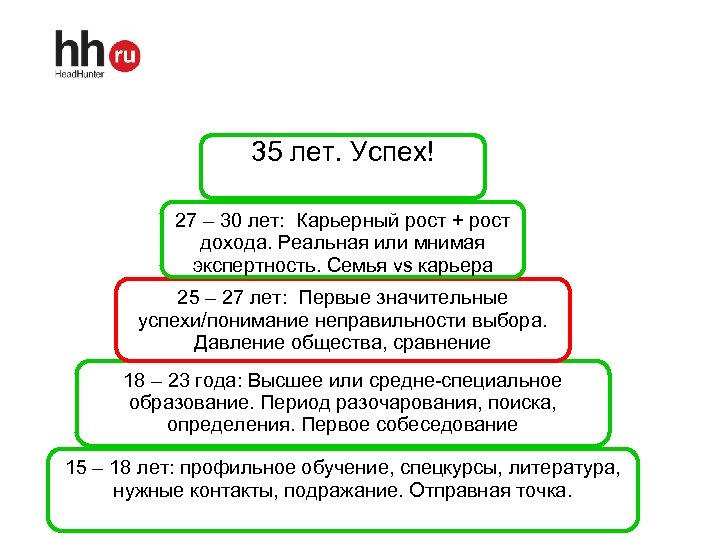 hh ru
HeadHunter

35 лет. Успех!

27 – 30 лет: Карьерный рост + рост дохода. Реальная или мнимая экспертность. Семья vs карьера

25 – 27 лет: Первые значительные успехи/понимание неправильности выбора. Давление общества, сравнение

18 – 23 года: Высшее или средне-специальное образование. Период разочарования, поиска, определения. Первое собеседование

15 – 18 лет: профильное обучение, спецкурсы, литература, нужные контакты, подражание. Отправная точка.